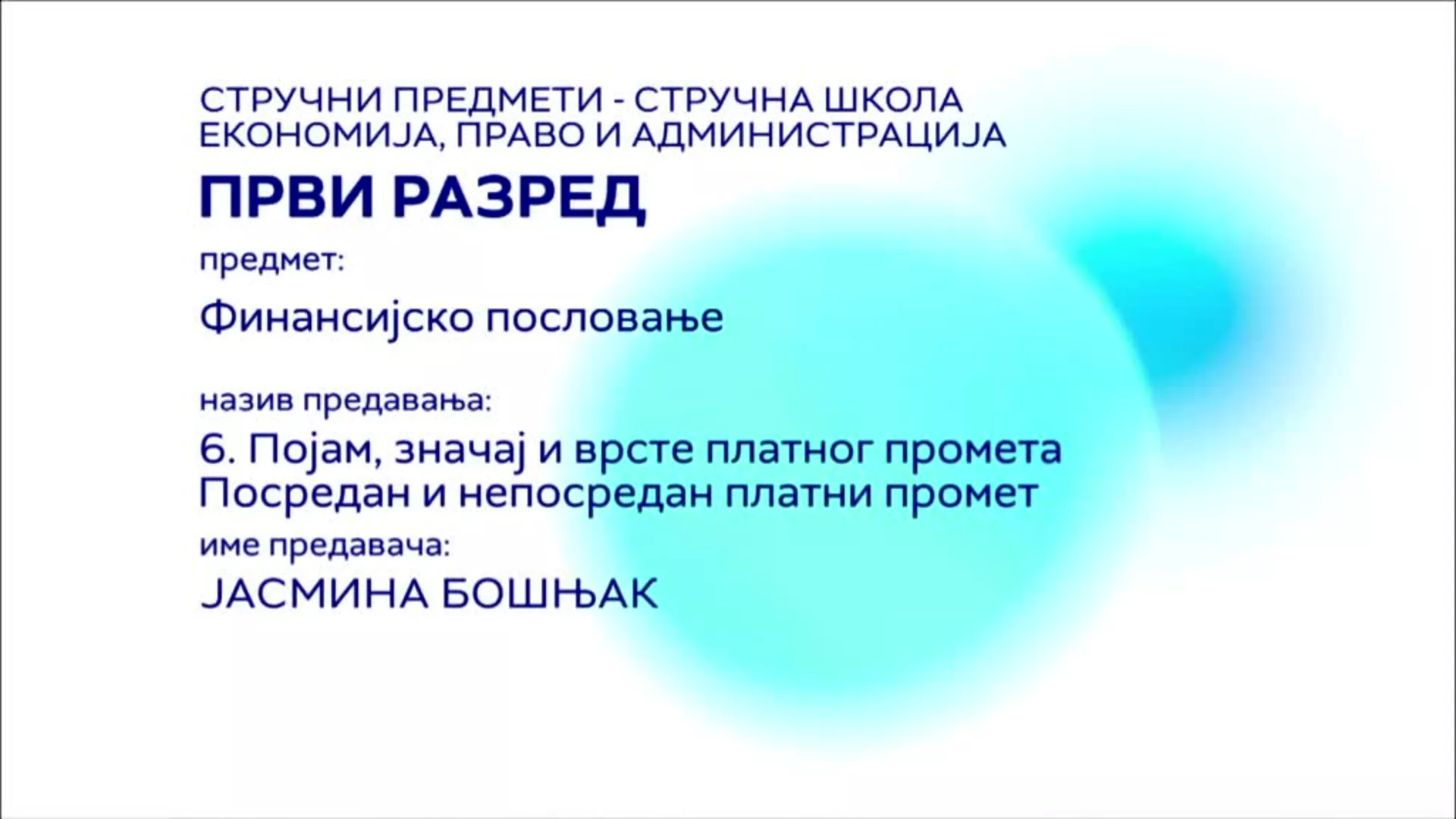 СТРУЧНИ ПРЕДМЕТИ - СТРУЧНА ШКОЛА
ЕКОНОМИЈА, ПРАВО И АДМИНИСТРАЦИЈА

ПРВИ РАЗРЕД

предмет:

Финансијско пословање

назив предавања:

6. Појам, значај и врсте платног промета
Посредан и непосредан платни промет

име предавача:

ЈАСМИНА БОШЊАК